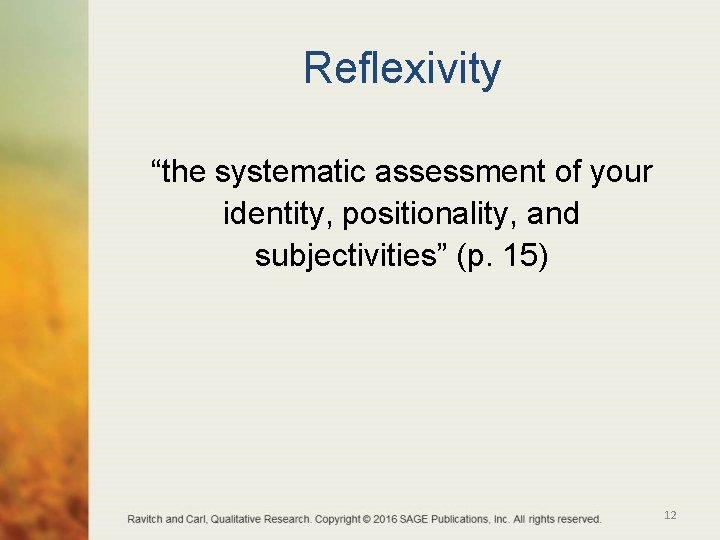 Reflexivity

“the systematic assessment of your identity, positionality, and subjectivities” (p. 15)

Ravitch and Carl, Qualitative Research. Copyright © 2016 SAGE Publications, Inc. All rights reserved.

12